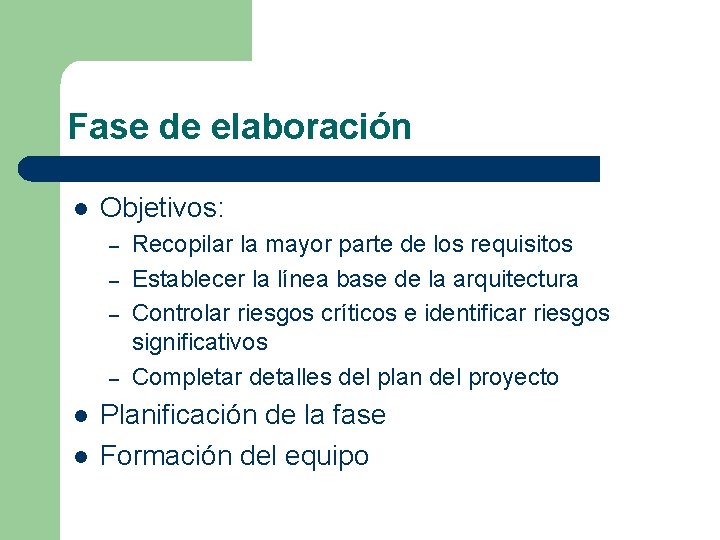 Fase de elaboración

- Objetivos:
  – Recopilar la mayor parte de los requisitos
  – Establecer la línea base de la arquitectura
  – Controlar riesgos críticos e identificar riesgos significativos
  – Completar detalles del plan del proyecto
- Planificación de la fase
- Formación del equipo